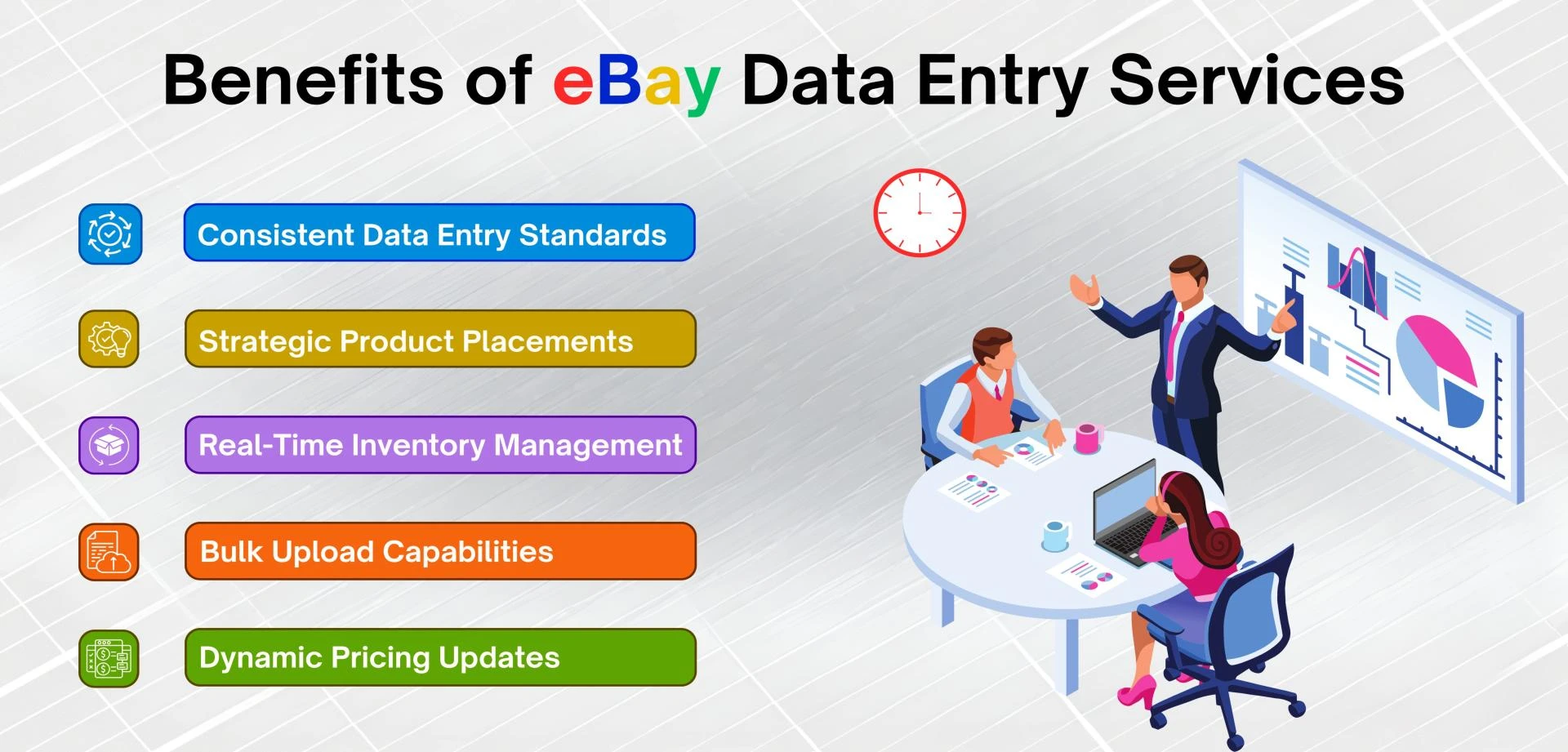 Benefits of eBay Data Entry Services

Consistent Data Entry Standards

Strategic Product Placements

Real-Time Inventory Management

Bulk Upload Capabilities

Dynamic Pricing Updates